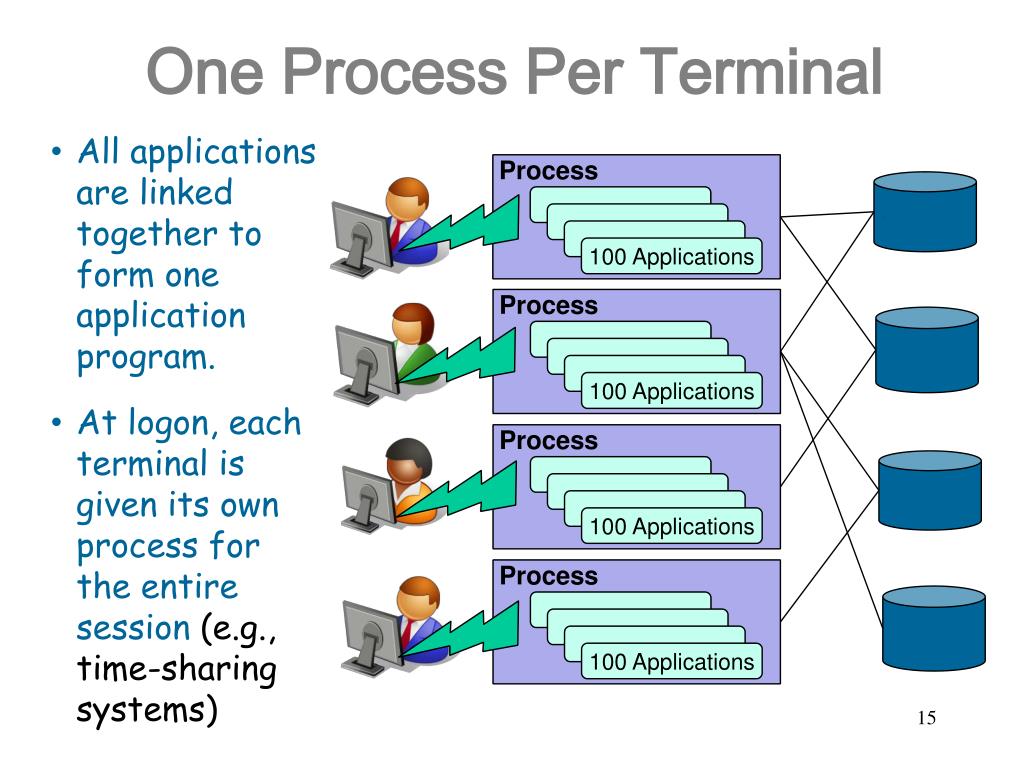 One Process Per Terminal

• All applications are linked together to form one application program.

• At logon, each terminal is given its own process for the entire session (e.g., time-sharing systems)

Process
100 Applications

Process
100 Applications

Process
100 Applications

Process
100 Applications

15